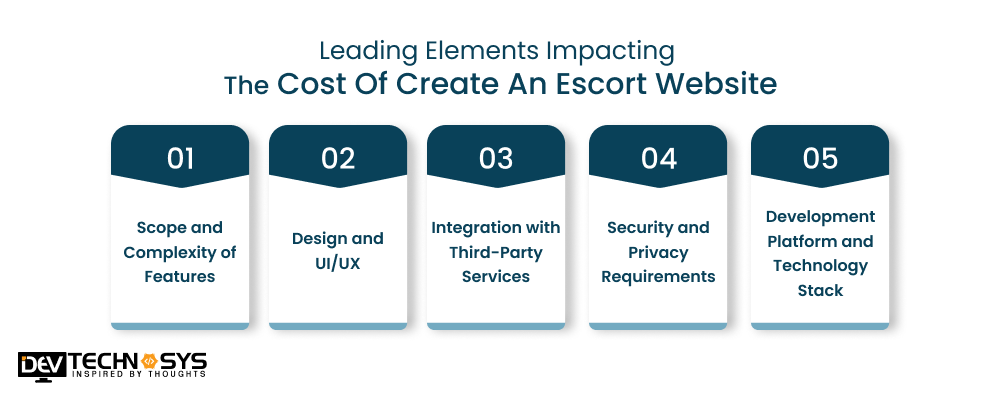 Leading Elements Impacting
The Cost Of Create An Escort Website

01

Scope and Complexity of Features

02

Design and UI/UX

03

Integration with Third-Party Services

04

Security and Privacy Requirements

05

Development Platform and Technology Stack

DEV TECHNOSYS
INSPIRED BY THOUGHTS